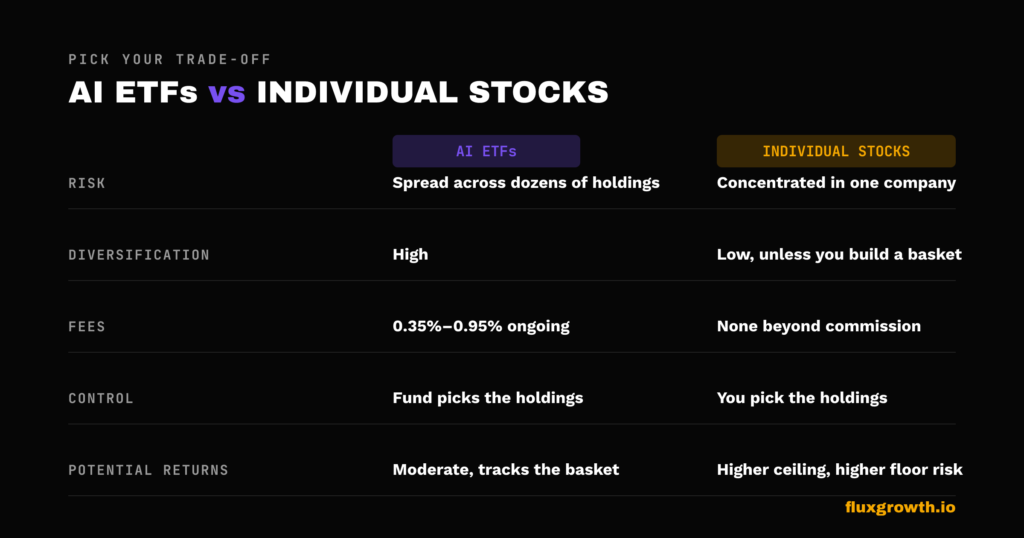 PICK YOUR TRADE-OFF

AI ETFs vs INDIVIDUAL STOCKS

| | AI ETFs | INDIVIDUAL STOCKS |
|---|---|---|
| RISK | Spread across dozens of holdings | Concentrated in one company |
| DIVERSIFICATION | High | Low, unless you build a basket |
| FEES | 0.35%–0.95% ongoing | None beyond commission |
| CONTROL | Fund picks the holdings | You pick the holdings |
| POTENTIAL RETURNS | Moderate, tracks the basket | Higher ceiling, higher floor risk |

fluxgrowth.io